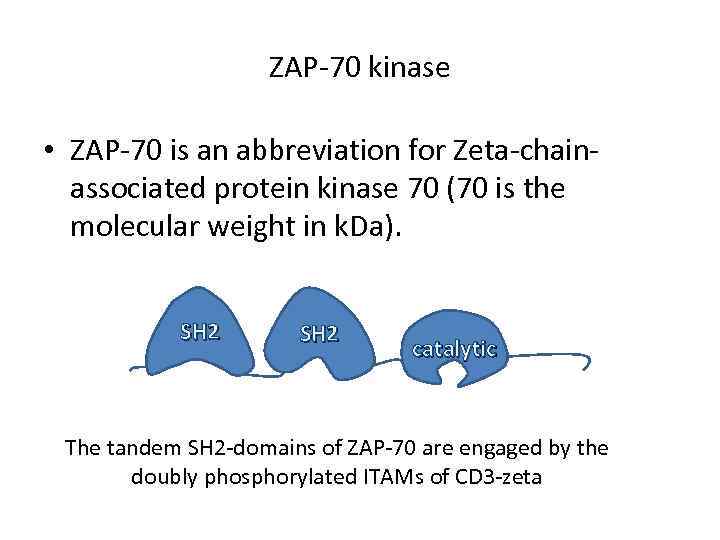 ZAP-70 kinase

• ZAP-70 is an abbreviation for Zeta-chain-associated protein kinase 70 (70 is the molecular weight in kDa).

SH2

SH2

catalytic

The tandem SH2-domains of ZAP-70 are engaged by the doubly phosphorylated ITAMs of CD3-zeta